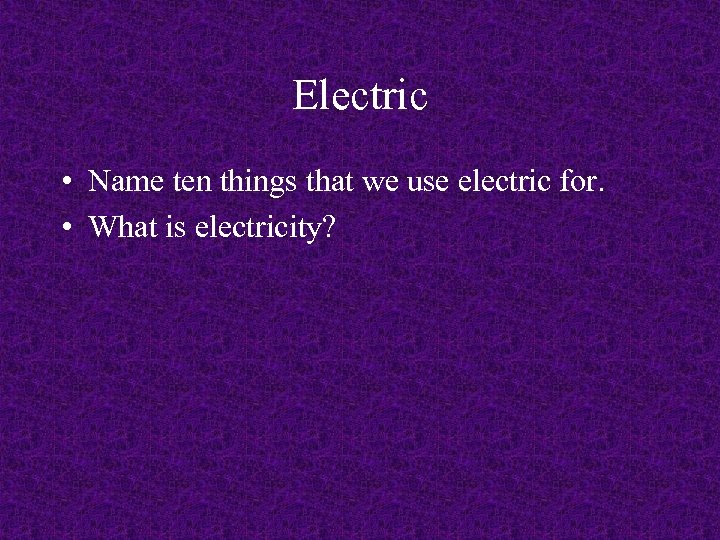 Electric

• Name ten things that we use electric for.
• What is electricity?